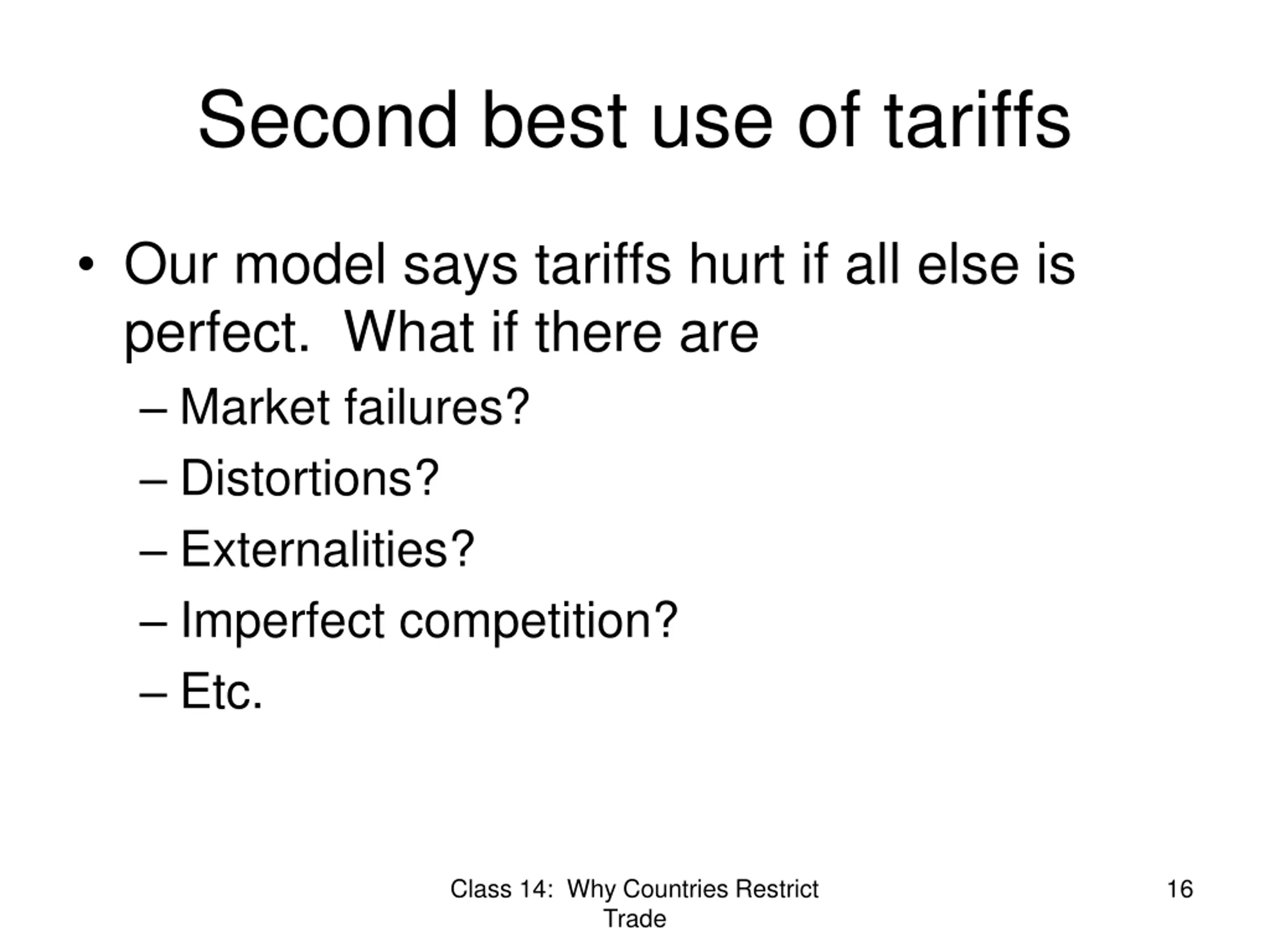 Second best use of tariffs

• Our model says tariffs hurt if all else is perfect. What if there are
– Market failures?
– Distortions?
– Externalities?
– Imperfect competition?
– Etc.

Class 14: Why Countries Restrict Trade

16